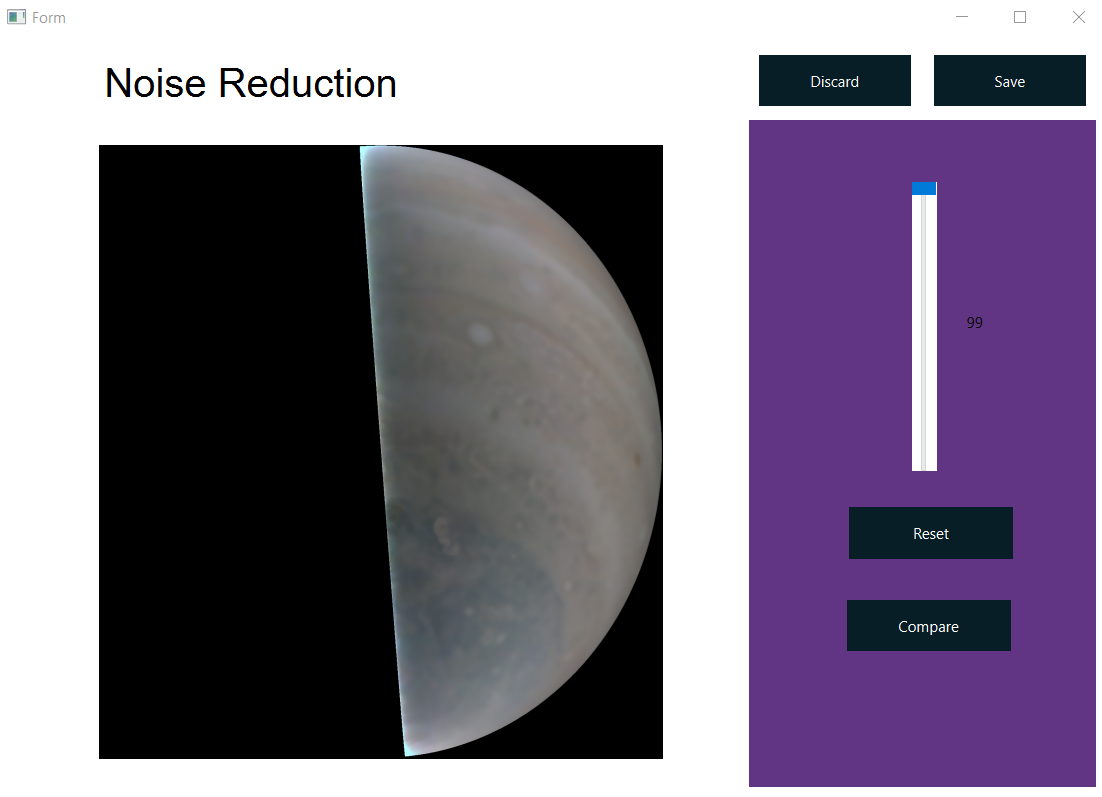 Form

Noise Reduction

Discard

Save

99

Reset

Compare